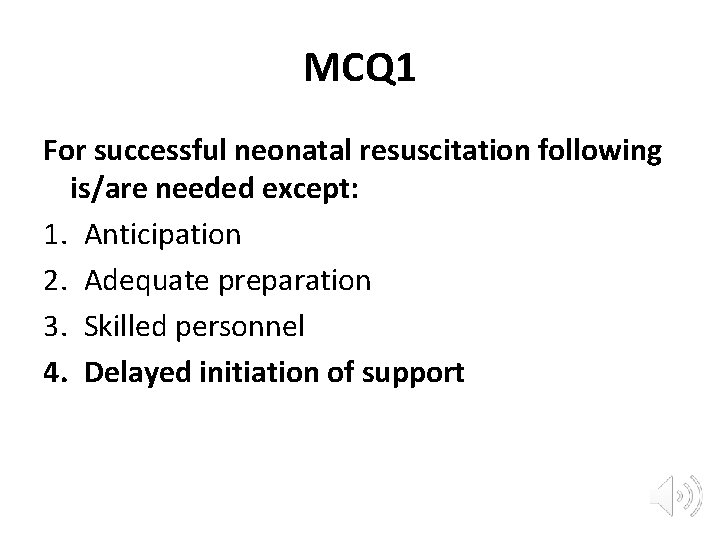 MCQ1

For successful neonatal resuscitation following is/are needed except:

1. Anticipation
2. Adequate preparation
3. Skilled personnel
4. Delayed initiation of support